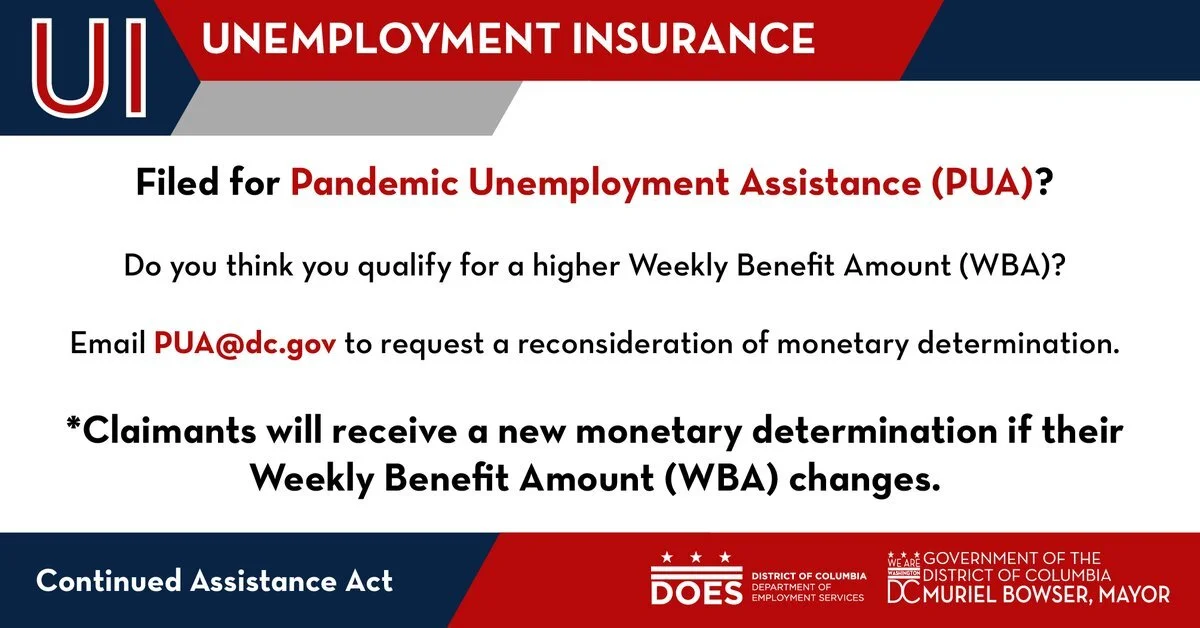 UI UNEMPLOYMENT INSURANCE

Filed for Pandemic Unemployment Assistance (PUA)?

Do you think you qualify for a higher Weekly Benefit Amount (WBA)?

Email PUA@dc.gov to request a reconsideration of monetary determination.

*Claimants will receive a new monetary determination if their Weekly Benefit Amount (WBA) changes.

Continued Assistance Act

DOES DISTRICT OF COLUMBIA DEPARTMENT OF EMPLOYMENT SERVICES

WE ARE WASHINGTON DC GOVERNMENT OF THE DISTRICT OF COLUMBIA MURIEL BOWSER, MAYOR